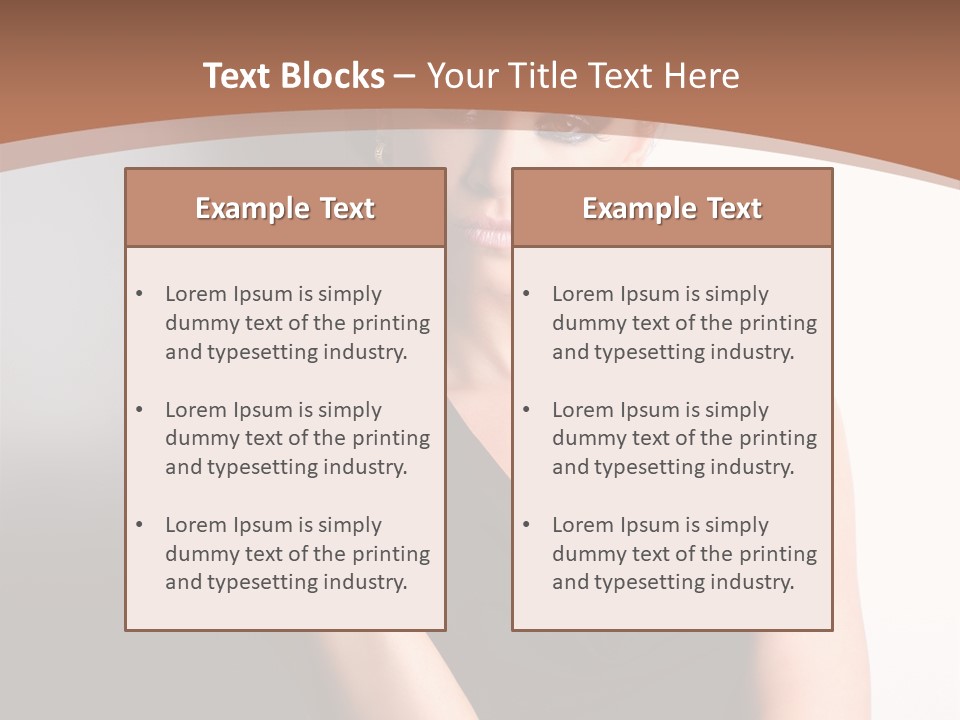 Text Blocks – Your Title Text Here

Example Text

• Lorem Ipsum is simply dummy text of the printing and typesetting industry.

• Lorem Ipsum is simply dummy text of the printing and typesetting industry.

• Lorem Ipsum is simply dummy text of the printing and typesetting industry.

Example Text

• Lorem Ipsum is simply dummy text of the printing and typesetting industry.

• Lorem Ipsum is simply dummy text of the printing and typesetting industry.

• Lorem Ipsum is simply dummy text of the printing and typesetting industry.